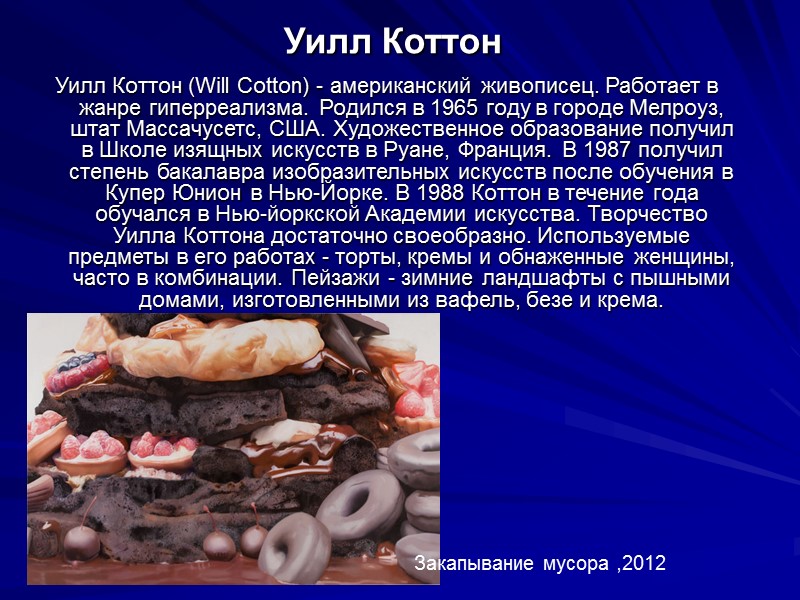 Уилл Коттон

Уилл Коттон (Will Cotton) - американский живописец. Работает в жанре гиперреализма. Родился в 1965 году в городе Мелроуз, штат Массачусетс, США. Художественное образование получил в Школе изящных искусств в Руане, Франция. В 1987 получил степень бакалавра изобразительных искусств после обучения в Купер Юнион в Нью-Йорке. В 1988 Коттон в течение года обучался в Нью-йоркской Академии искусства. Творчество Уилла Коттона достаточно своеобразно. Используемые предметы в его работах - торты, кремы и обнаженные женщины, часто в комбинации. Пейзажи - зимние ландшафты с пышными домами, изготовленными из вафель, безе и крема.

Закапывание мусора ,2012